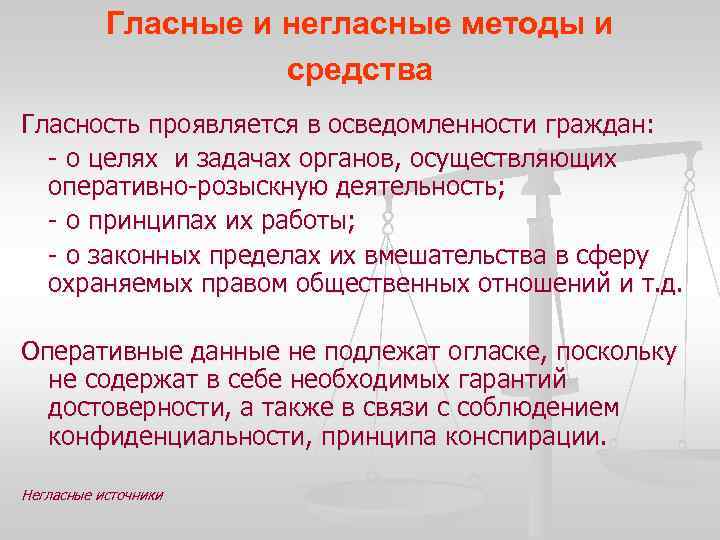 Гласные и негласные методы и средства

Гласность проявляется в осведомленности граждан:

- о целях и задачах органов, осуществляющих оперативно-розыскную деятельность;

- о принципах их работы;

- о законных пределах их вмешательства в сферу охраняемых правом общественных отношений и т.д.

Оперативные данные не подлежат огласке, поскольку не содержат в себе необходимых гарантий достоверности, а также в связи с соблюдением конфиденциальности, принципа конспирации.

Негласные источники